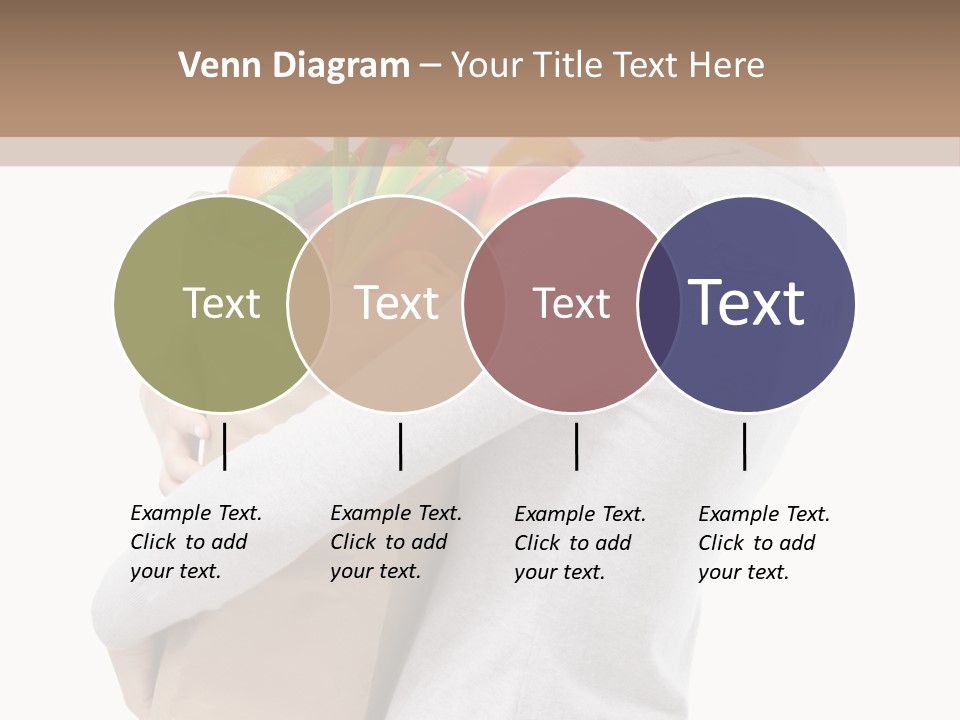 Venn Diagram – Your Title Text Here

Text

Text

Text

Text

Example Text. Click to add your text.

Example Text. Click to add your text.

Example Text. Click to add your text.

Example Text. Click to add your text.